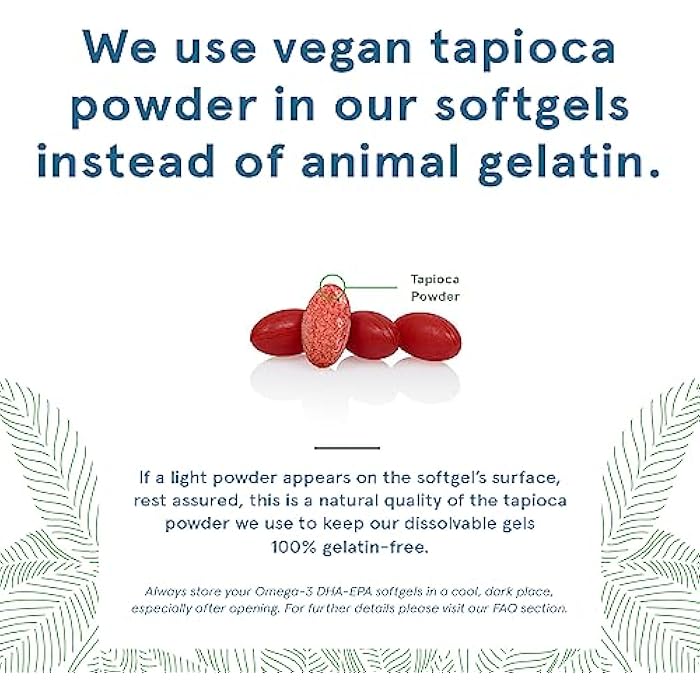 We use vegan tapioca powder in our softgels instead of animal gelatin.

Tapioca Powder

If a light powder appears on the softgel's surface, rest assured, this is a natural quality of the tapioca powder we use to keep our dissolvable gels 100% gelatin-free.

Always store your Omega-3 DHA-EPA softgels in a cool, dark place, especially after opening. For further details please visit our FAQ section.